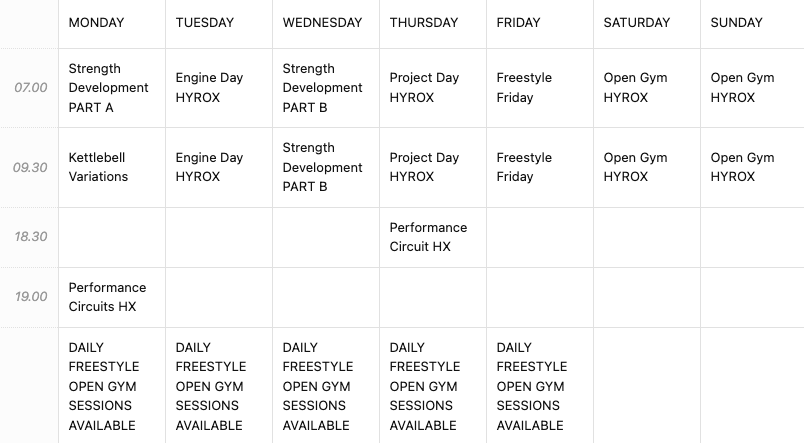 |  | MONDAY | TUESDAY | WEDNESDAY | THURSDAY | FRIDAY | SATURDAY | SUNDAY |
|---|---|---|---|---|---|---|---|
| 07.00 | Strength Development PART A | Engine Day HYROX | Strength Development PART B | Project Day HYROX | Freestyle Friday | Open Gym HYROX | Open Gym HYROX |
| 09.30 | Kettlebell Variations | Engine Day HYROX | Strength Development PART B | Project Day HYROX | Freestyle Friday | Open Gym HYROX | Open Gym HYROX |
| 18.30 |  |  |  | Performance Circuit HX |  |  |  |
| 19.00 | Performance Circuits HX |  |  |  |  |  |  |
|  | DAILY FREESTYLE OPEN GYM SESSIONS AVAILABLE | DAILY FREESTYLE OPEN GYM SESSIONS AVAILABLE | DAILY FREESTYLE OPEN GYM SESSIONS AVAILABLE | DAILY FREESTYLE OPEN GYM SESSIONS AVAILABLE | DAILY FREESTYLE OPEN GYM SESSIONS AVAILABLE |  |  |